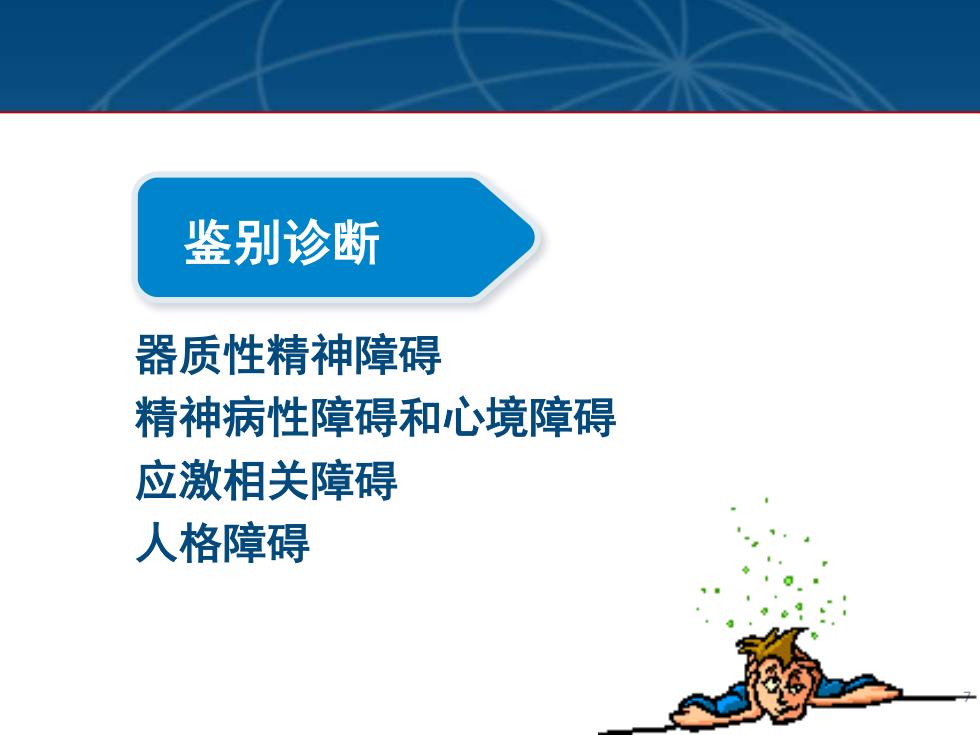 鉴别诊断

器质性精神障碍
精神病性障碍和心境障碍
应激相关障碍
人格障碍

7